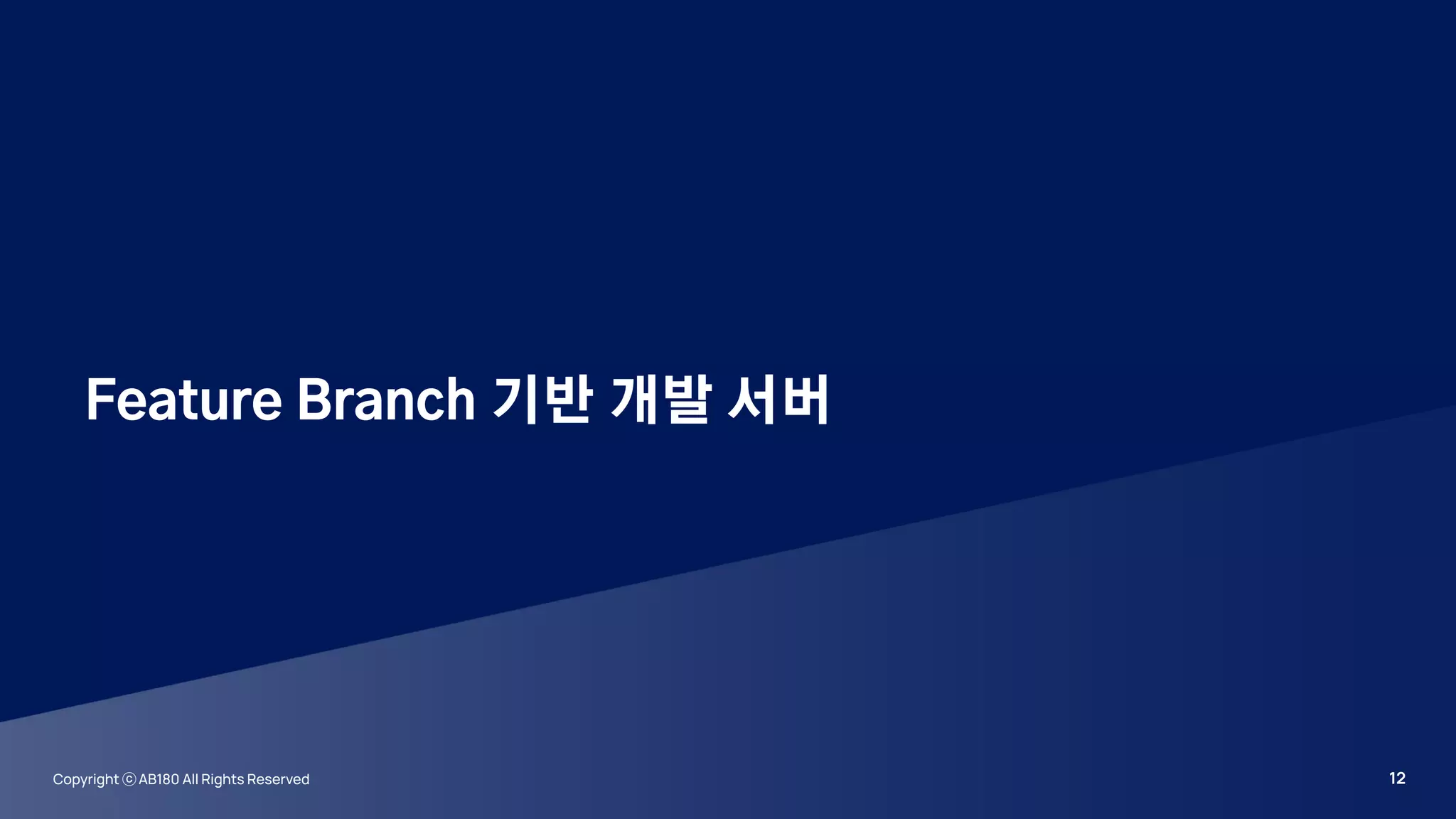 Feature Branch 기반 개발 서버

Copyright ⓒ AB180 All Rights Reserved

12